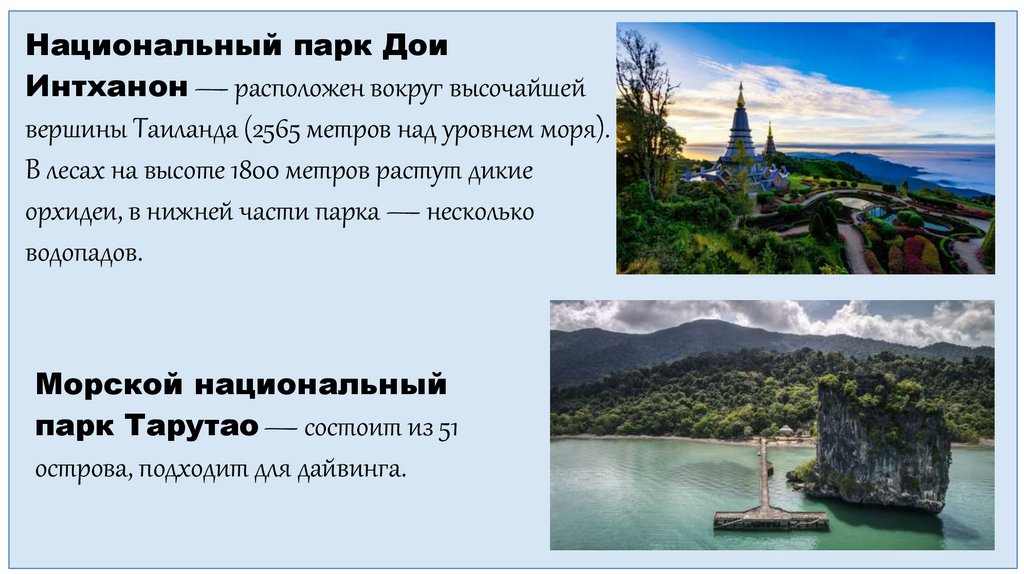 Национальный парк Дои Интханон — расположен вокруг высочайшей вершины Таиланда (2565 метров над уровнем моря). В лесах на высоте 1800 метров растут дикие орхидеи, в нижней части парка — несколько водопадов.

Морской национальный парк Тарутао — состоит из 51 острова, подходит для дайвинга.